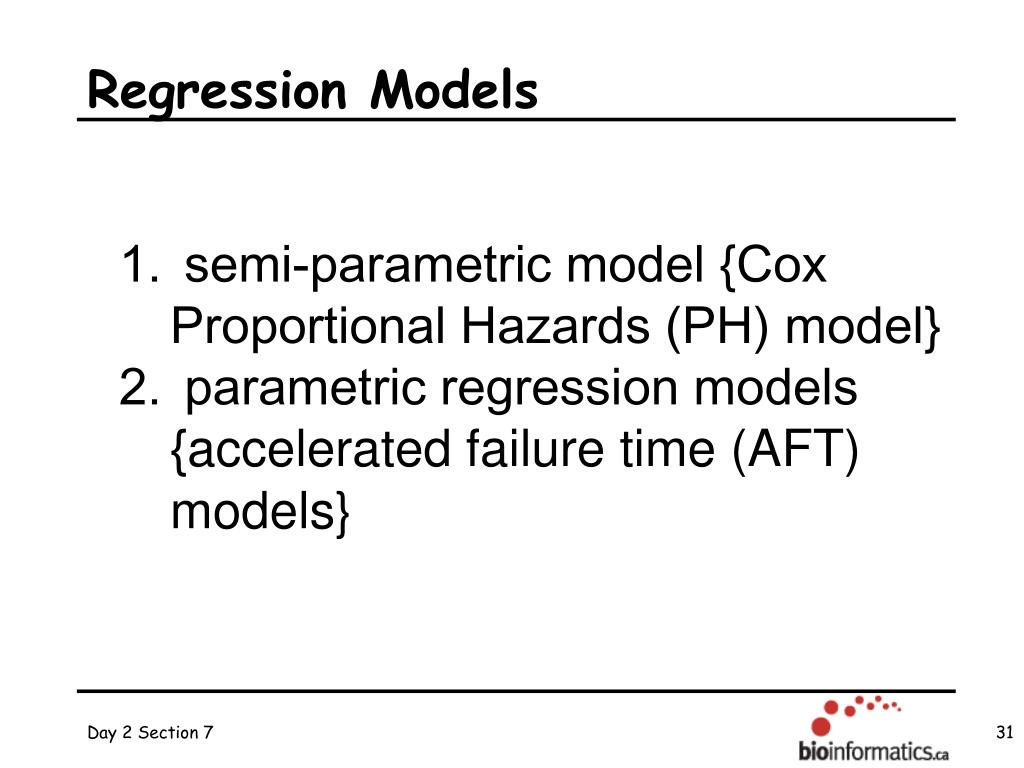 Regression Models

1. semi-parametric model {Cox Proportional Hazards (PH) model}
2. parametric regression models {accelerated failure time (AFT) models}

Day 2 Section 7

bioinformatics.ca

31